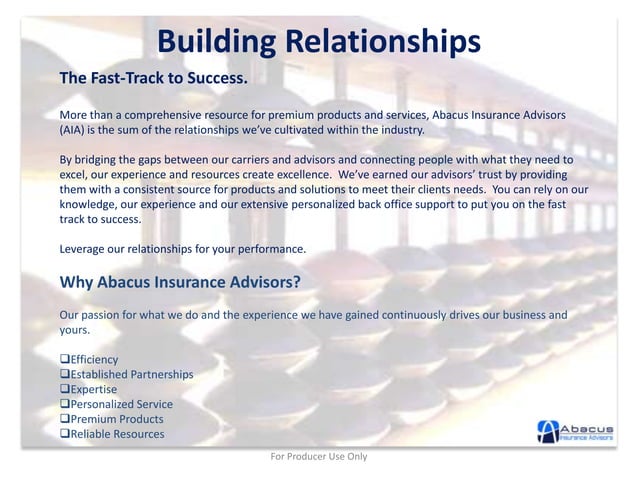 Building Relationships

The Fast-Track to Success.

More than a comprehensive resource for premium products and services, Abacus Insurance Advisors (AIA) is the sum of the relationships we've cultivated within the industry.

By bridging the gaps between our carriers and advisors and connecting people with what they need to excel, our experience and resources create excellence. We've earned our advisors' trust by providing them with a consistent source for products and solutions to meet their clients needs. You can rely on our knowledge, our experience and our extensive personalized back office support to put you on the fast track to success.

Leverage our relationships for your performance.

Why Abacus Insurance Advisors?

Our passion for what we do and the experience we have gained continuously drives our business and yours.

❑Efficiency
❑Established Partnerships
❑Expertise
❑Personalized Service
❑Premium Products
❑Reliable Resources

Abacus Insurance Advisors

For Producer Use Only